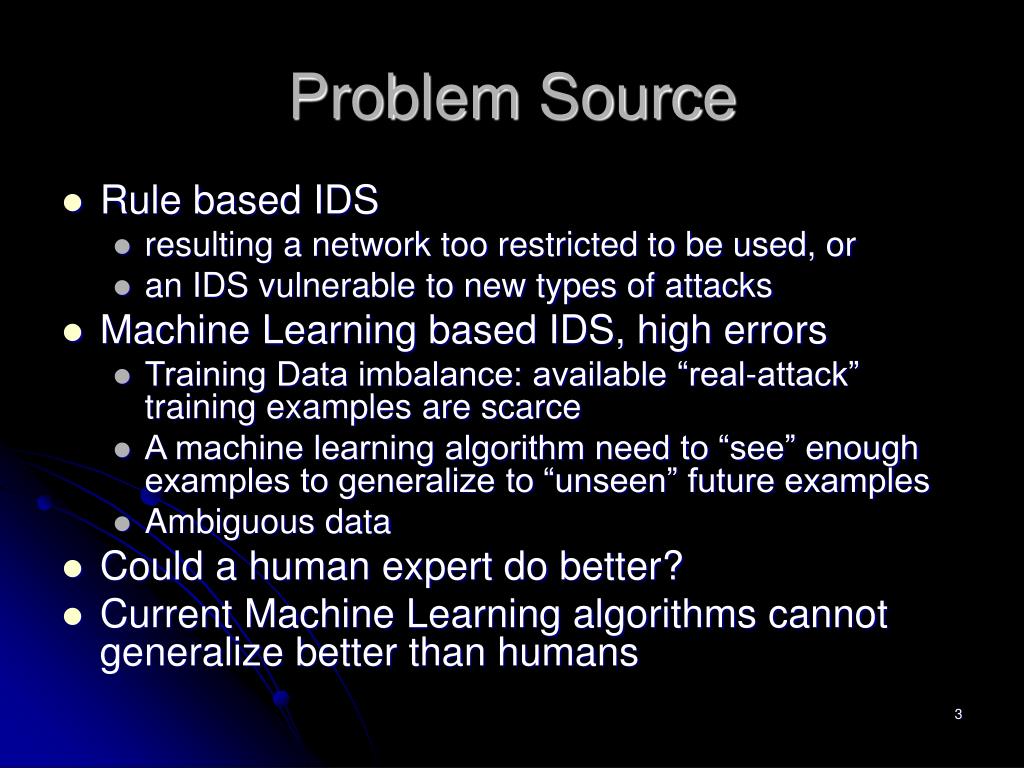 Problem Source

- Rule based IDS
  - resulting a network too restricted to be used, or
  - an IDS vulnerable to new types of attacks
- Machine Learning based IDS, high errors
  - Training Data imbalance: available “real-attack” training examples are scarce
  - A machine learning algorithm need to “see” enough examples to generalize to “unseen” future examples
  - Ambiguous data
- Could a human expert do better?
- Current Machine Learning algorithms cannot generalize better than humans

3